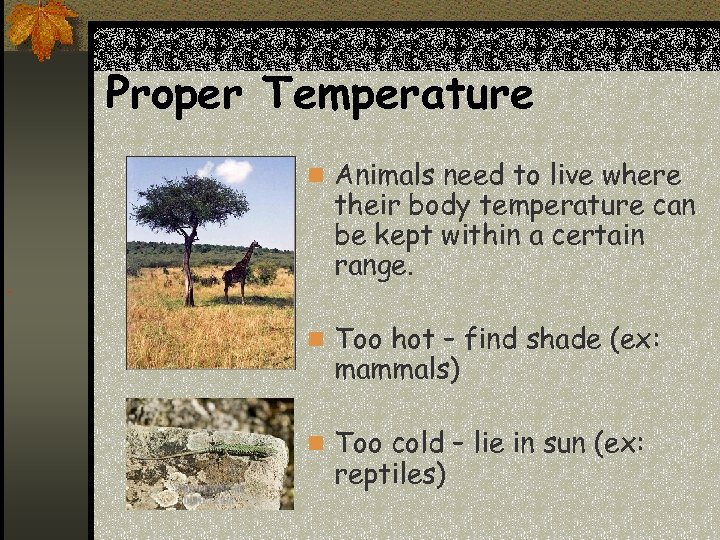 Proper Temperature

Animals need to live where their body temperature can be kept within a certain range.

Too hot – find shade (ex: mammals)

Too cold – lie in sun (ex: reptiles)